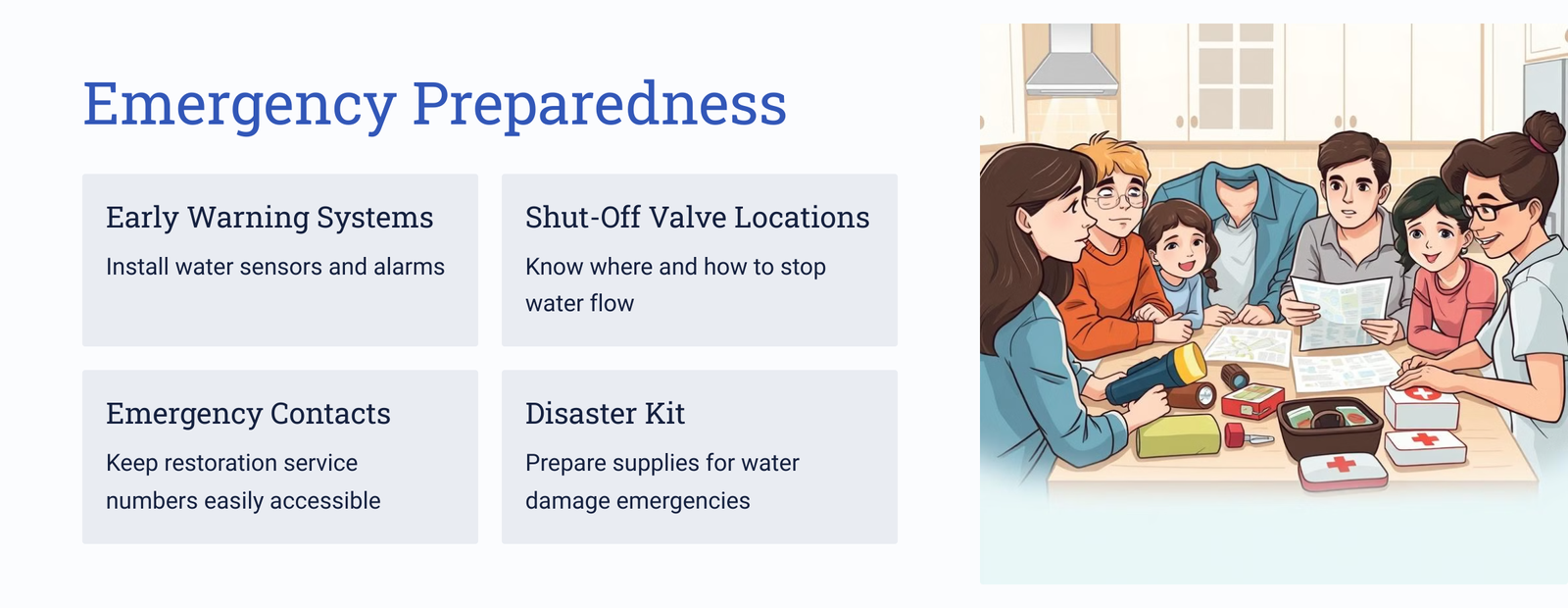 Emergency Preparedness

Early Warning Systems

Install water sensors and alarms

Shut-Off Valve Locations

Know where and how to stop water flow

Emergency Contacts

Keep restoration service numbers easily accessible

Disaster Kit

Prepare supplies for water damage emergencies